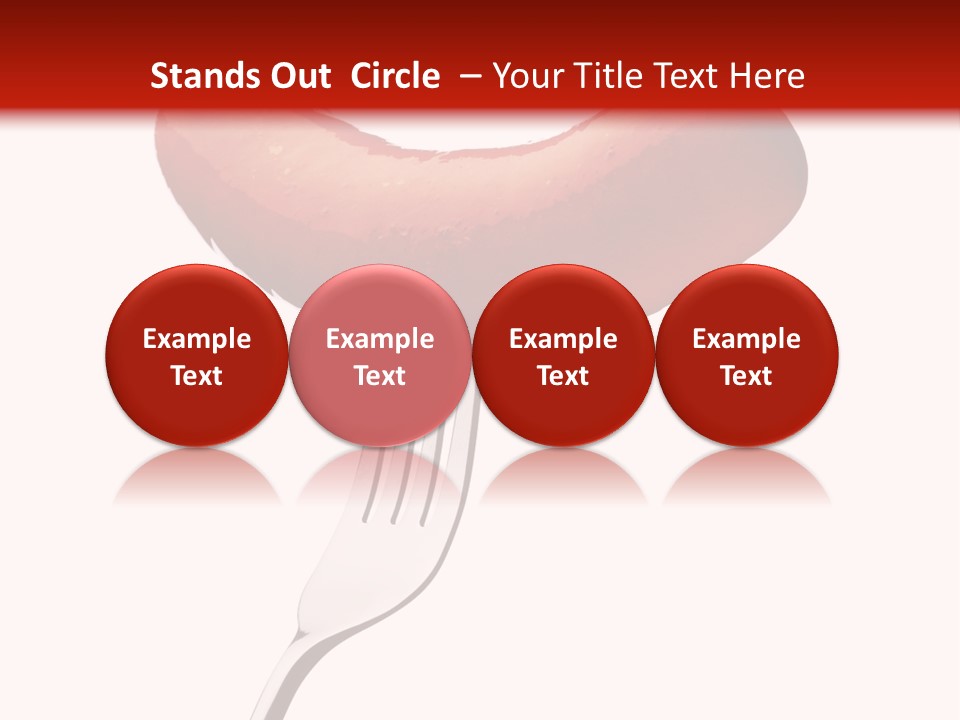 Stands Out Circle – Your Title Text Here

Example Text

Example Text

Example Text

Example Text